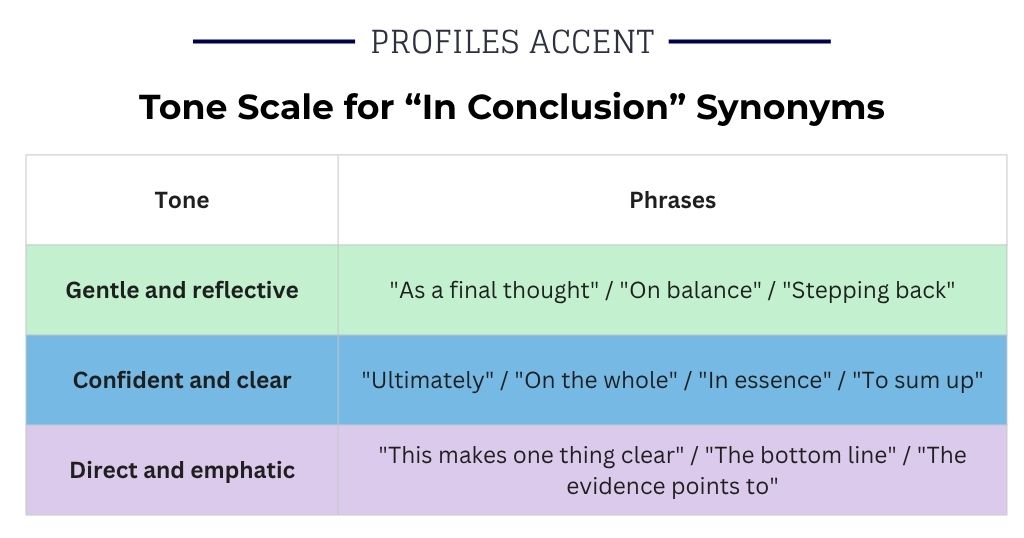 PROFILES ACCENT

Tone Scale for “In Conclusion” Synonyms

| Tone | Phrases |
|---|---|
| Gentle and reflective | "As a final thought" / "On balance" / "Stepping back" |
| Confident and clear | "Ultimately" / "On the whole" / "In essence" / "To sum up" |
| Direct and emphatic | "This makes one thing clear" / "The bottom line" / "The evidence points to" |